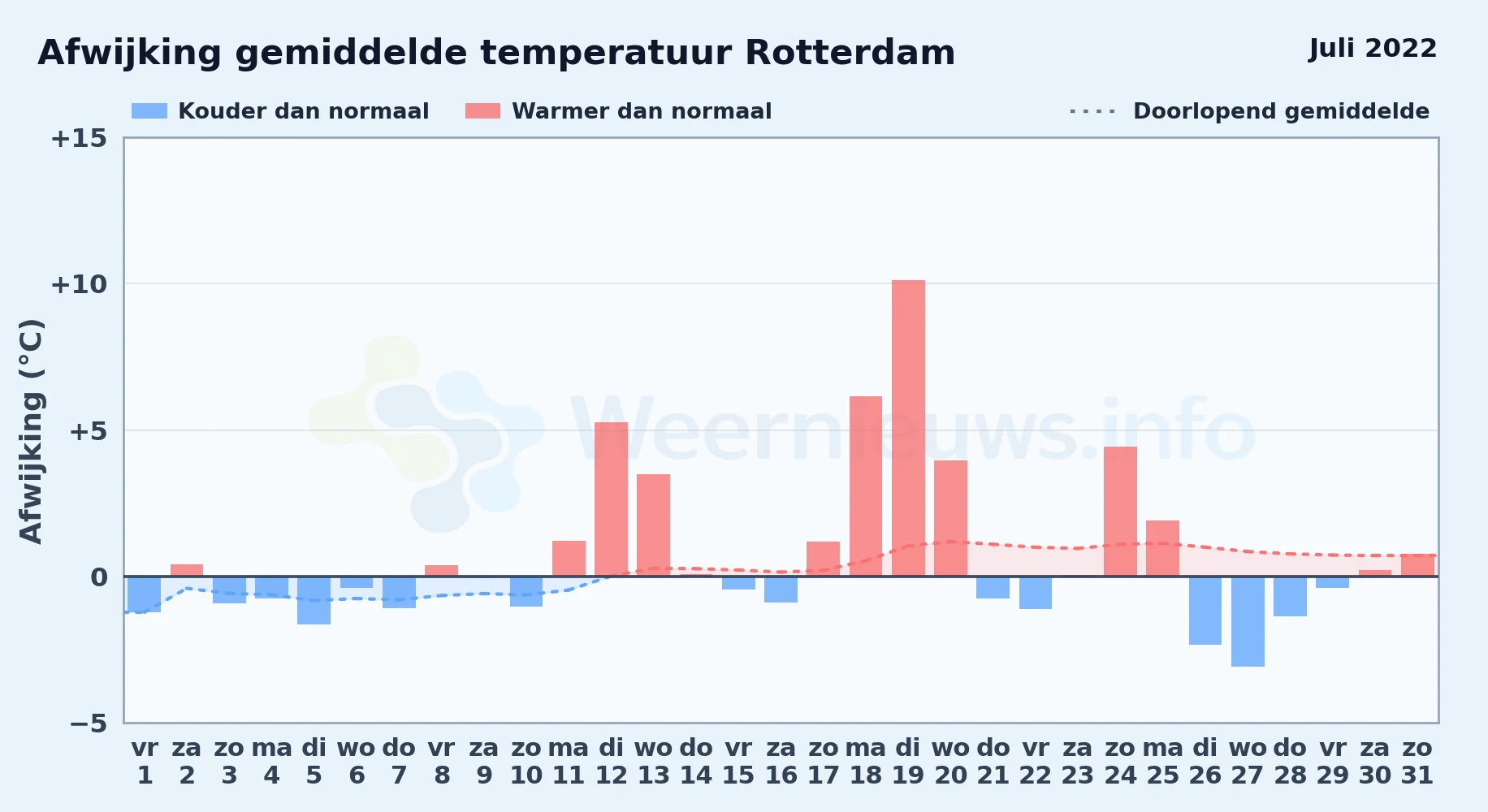 Afwijking gemiddelde temperatuur Rotterdam

Juli 2022

Kouder dan normaal
Warmer dan normaal
Doorlopend gemiddelde

Afwijking (°C)

+15
+10
+5
0
−5

Weernieuws.info

vr 1
za 2
zo 3
ma 4
di 5
wo 6
do 7
vr 8
za 9
zo 10
ma 11
di 12
wo 13
do 14
vr 15
za 16
zo 17
ma 18
di 19
wo 20
do 21
vr 22
za 23
zo 24
ma 25
di 26
wo 27
do 28
vr 29
za 30
zo 31